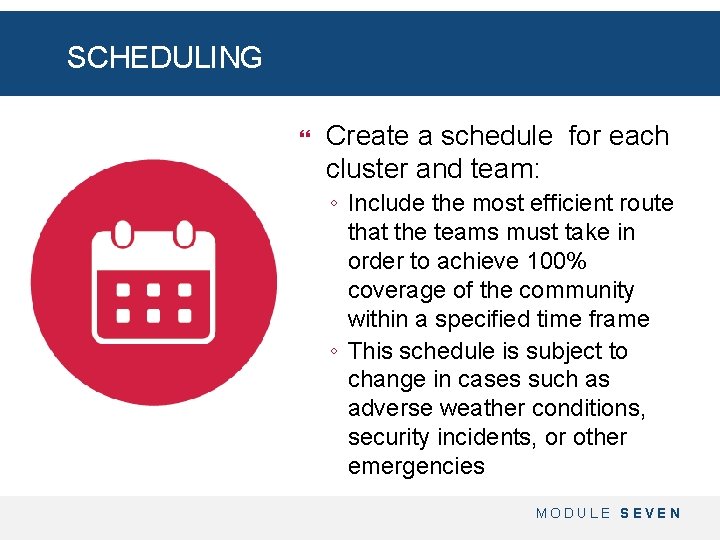 SCHEDULING

❝ Create a schedule for each cluster and team:

◦ Include the most efficient route that the teams must take in order to achieve 100% coverage of the community within a specified time frame

◦ This schedule is subject to change in cases such as adverse weather conditions, security incidents, or other emergencies

MODULE SEVEN